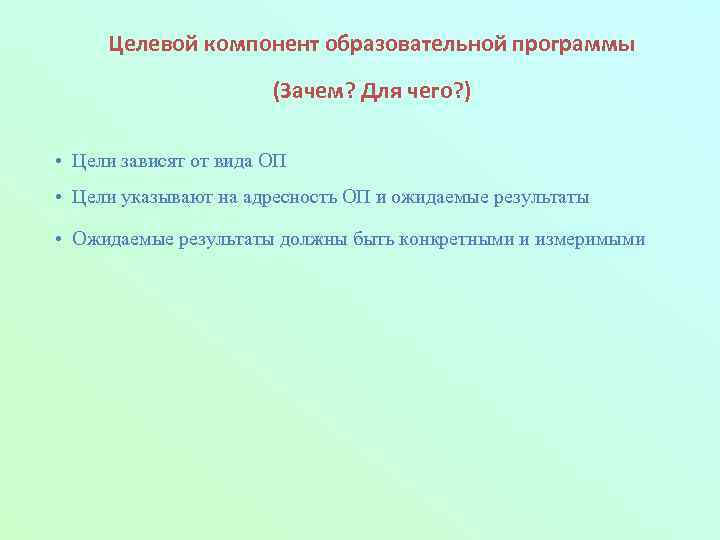 Целевой компонент образовательной программы

(Зачем? Для чего?)

• Цели зависят от вида ОП
• Цели указывают на адресность ОП и ожидаемые результаты
• Ожидаемые результаты должны быть конкретными и измеримыми